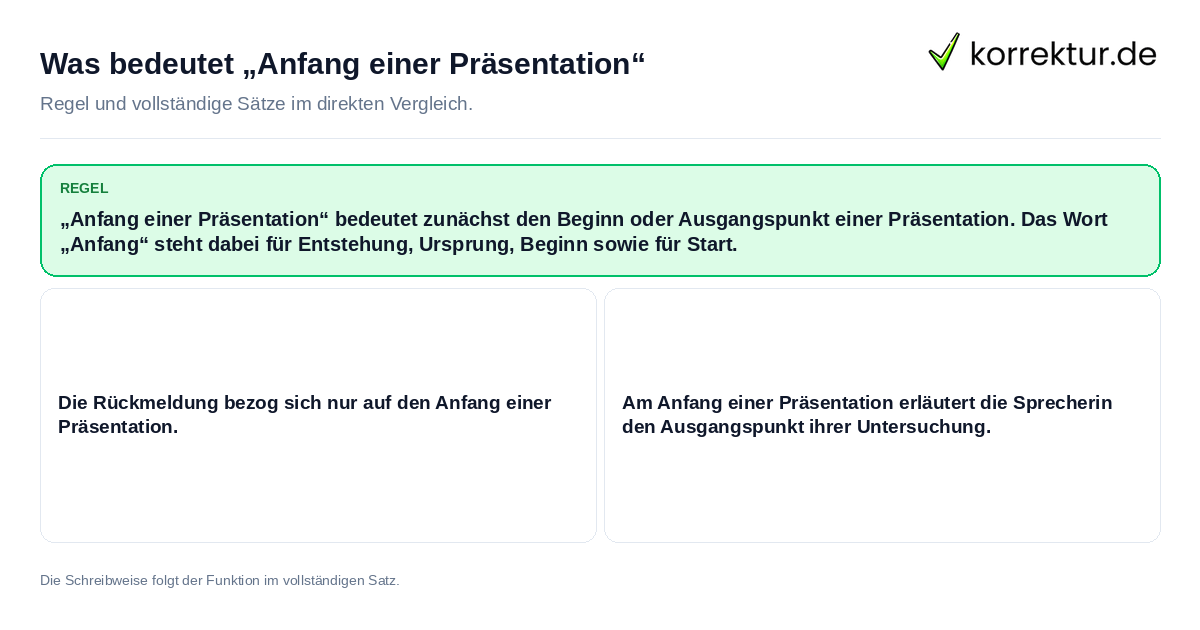 Was bedeutet „Anfang einer Präsentation“

korrektur.de

Regel und vollständige Sätze im direkten Vergleich.

REGEL

„Anfang einer Präsentation“ bedeutet zunächst den Beginn oder Ausgangspunkt einer Präsentation. Das Wort „Anfang“ steht dabei für Entstehung, Ursprung, Beginn sowie für Start.

Die Rückmeldung bezog sich nur auf den Anfang einer Präsentation.

Am Anfang einer Präsentation erläutert die Sprecherin den Ausgangspunkt ihrer Untersuchung.

Die Schreibweise folgt der Funktion im vollständigen Satz.